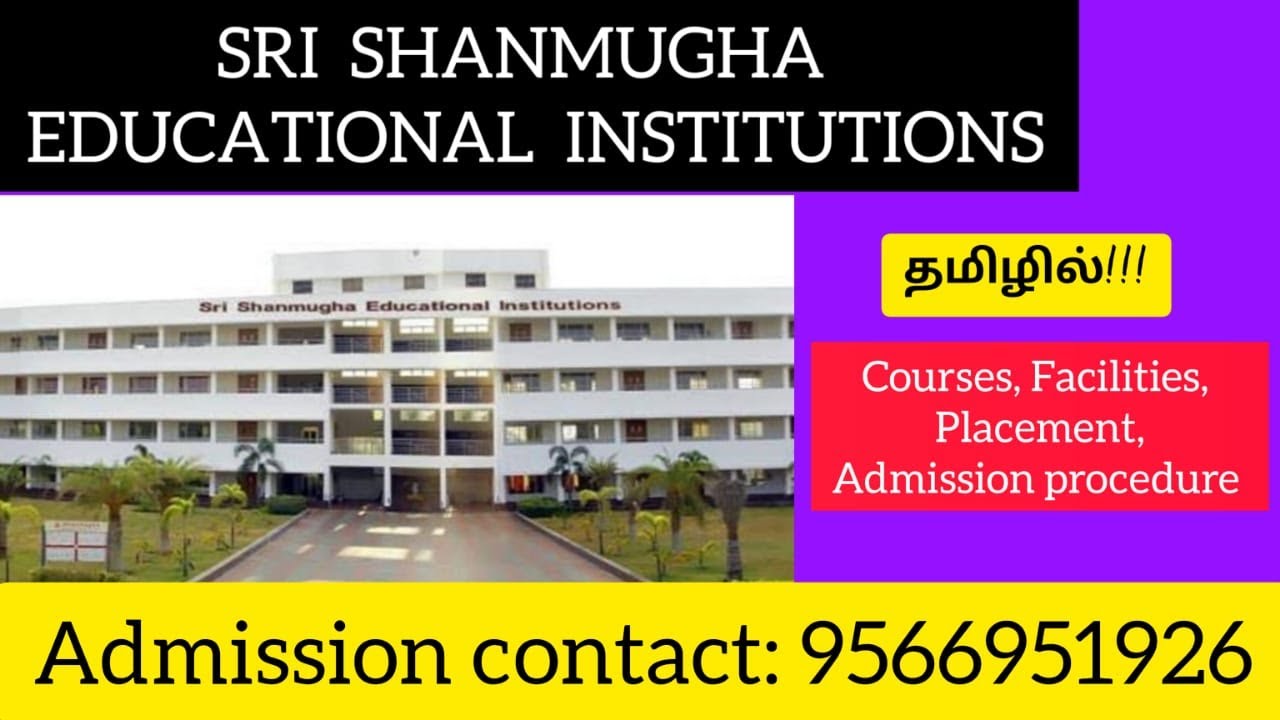 SRI SHANMUGHA EDUCATIONAL INSTITUTIONS

Sri Shanmugha Educational Institutions

தமிழில்!!!

Courses, Facilities, Placement, Admission procedure

Admission contact: 9566951926